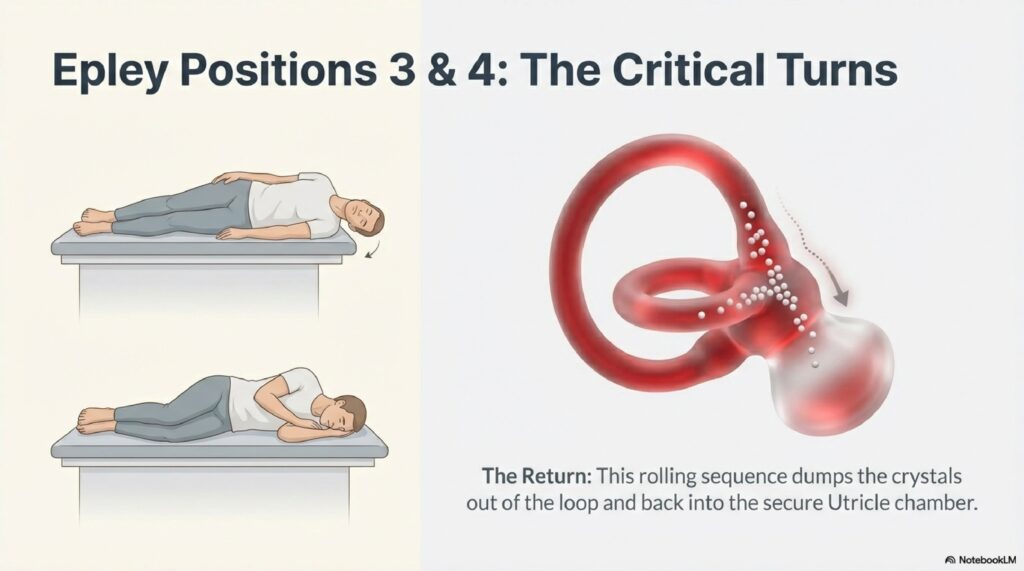 Epley Positions 3 & 4: The Critical Turns

The Return: This rolling sequence dumps the crystals out of the loop and back into the secure Utricle chamber.

NotebookLM